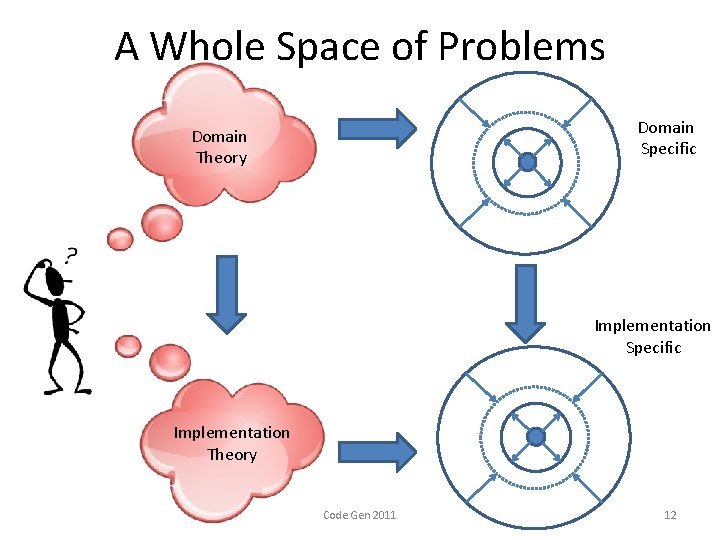 A Whole Space of Problems

Domain Theory

Domain Specific

?

Implementation Specific

Implementation Theory

Code Gen 2011

12